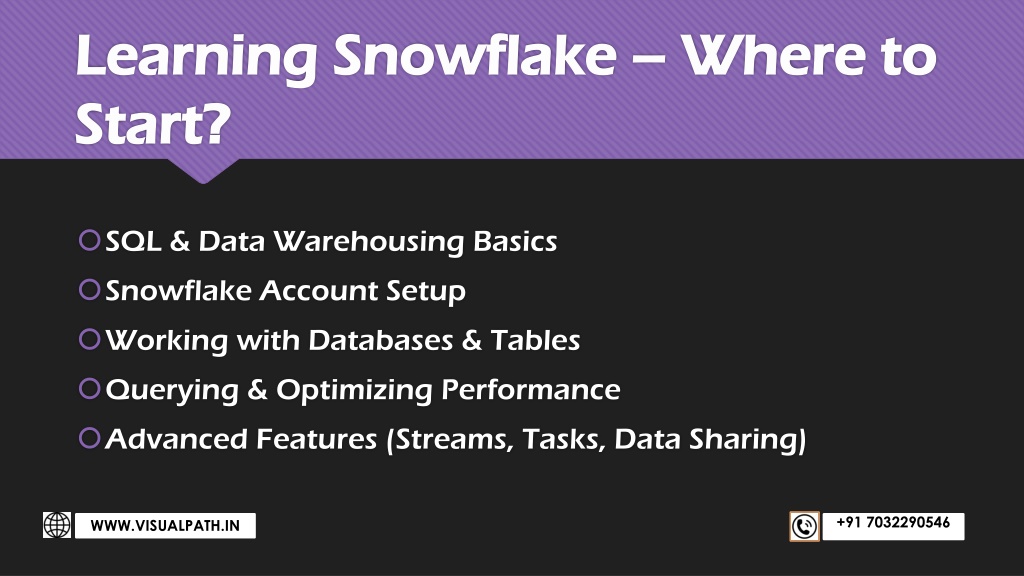 Learning Snowflake – Where to Start?

SQL & Data Warehousing Basics
Snowflake Account Setup
Working with Databases & Tables
Querying & Optimizing Performance
Advanced Features (Streams, Tasks, Data Sharing)

WWW.VISUALPATH.IN

+91 7032290546